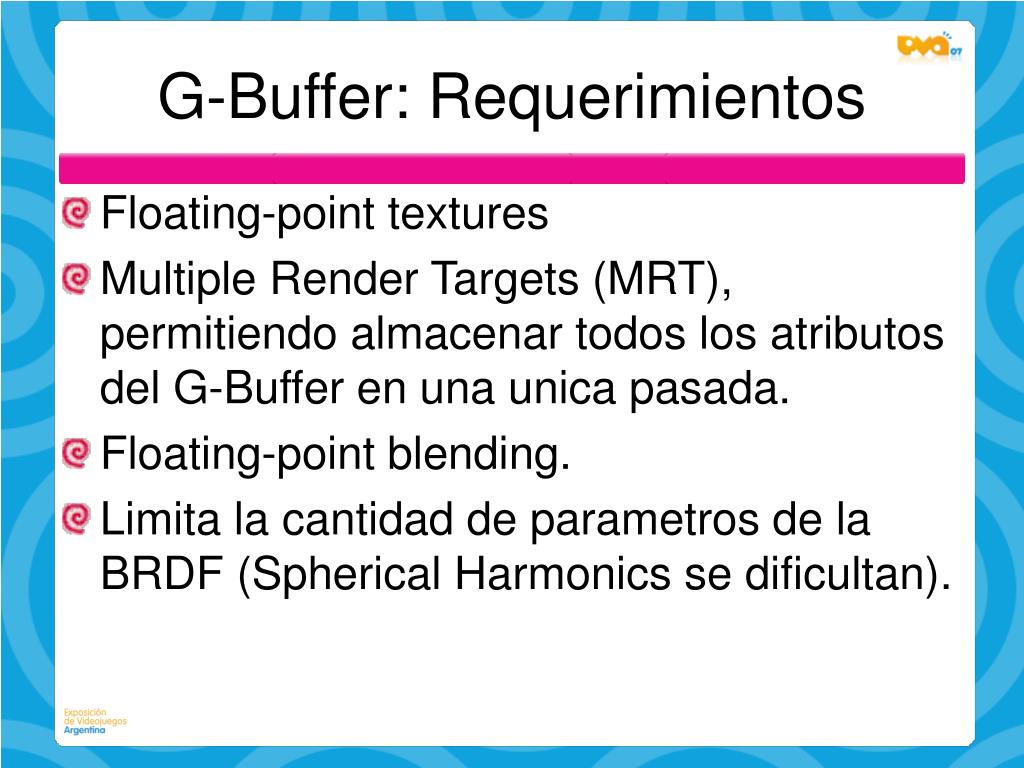 EVA 07

G-Buffer: Requerimientos

Floating-point textures

Multiple Render Targets (MRT), permitiendo almacenar todos los atributos del G-Buffer en una unica pasada.

Floating-point blending.

Limita la cantidad de parametros de la BRDF (Spherical Harmonics se dificultan).

Exposición de Videojuegos Argentina